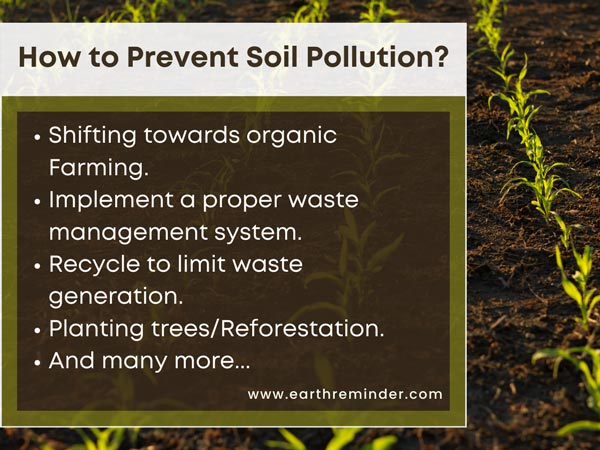 How to Prevent Soil Pollution?

• Shifting towards organic Farming.
• Implement a proper waste management system.
• Recycle to limit waste generation.
• Planting trees/Reforestation.
• And many more...

www.earthreminder.com